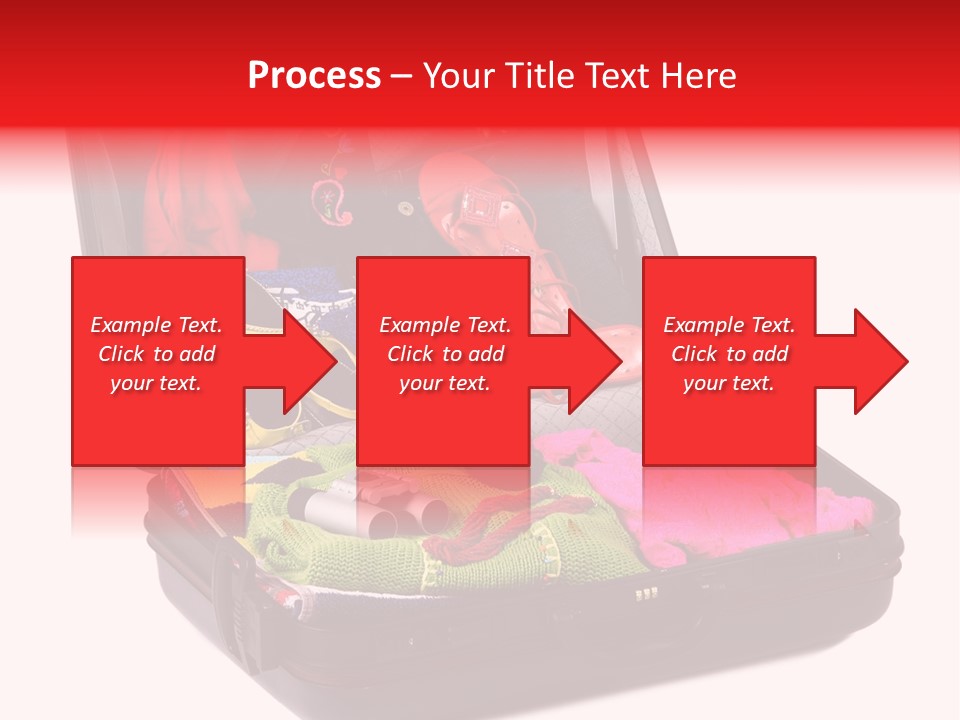 Process – Your Title Text Here

Example Text. Click to add your text.

Example Text. Click to add your text.

Example Text. Click to add your text.